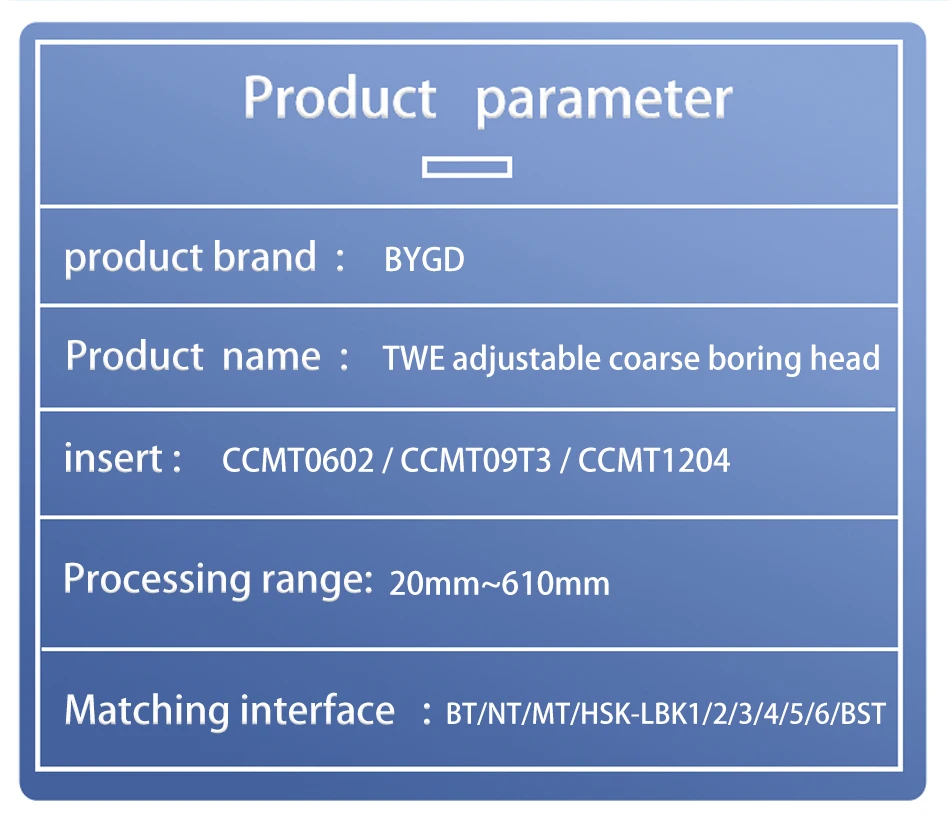 Product parameter

product brand : BYGD

Product name : TWE adjustable coarse boring head

insert : CCMT0602 / CCMT09T3 / CCMT1204

Processing range: 20mm~610mm

Matching interface : BT/NT/MT/HSK-LBK1/2/3/4/5/6/BST